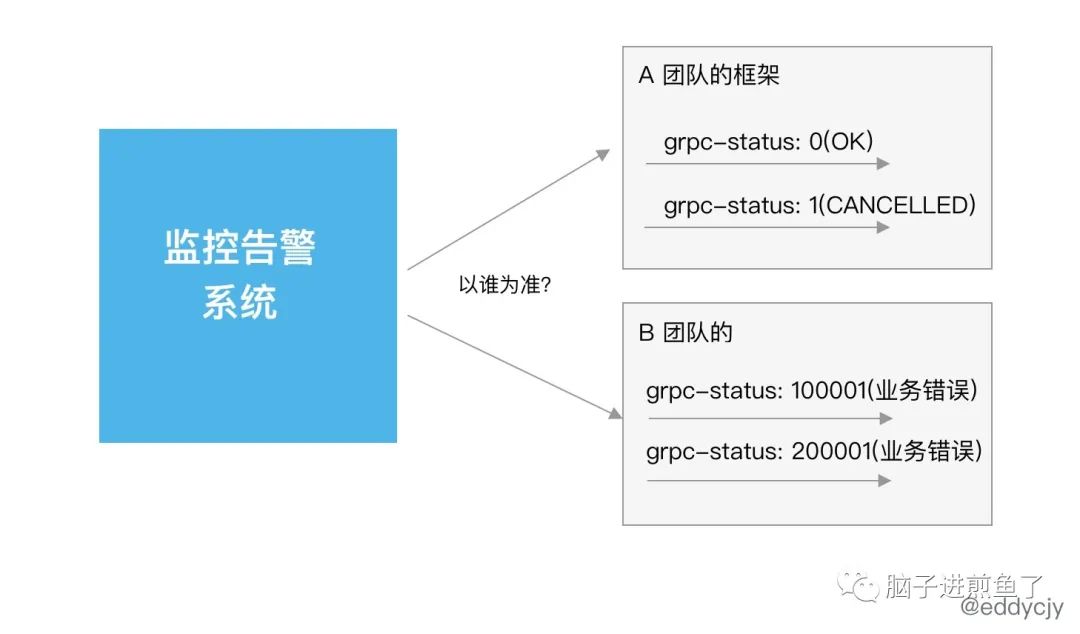 监控告警系统

以谁为准?

A 团队的框架

grpc-status: 0(OK)

grpc-status: 1(CANCELLED)

B 团队的

grpc-status: 100001(业务错误)

grpc-status: 200001(业务错误)

脑子进煎鱼了
@eddycjy